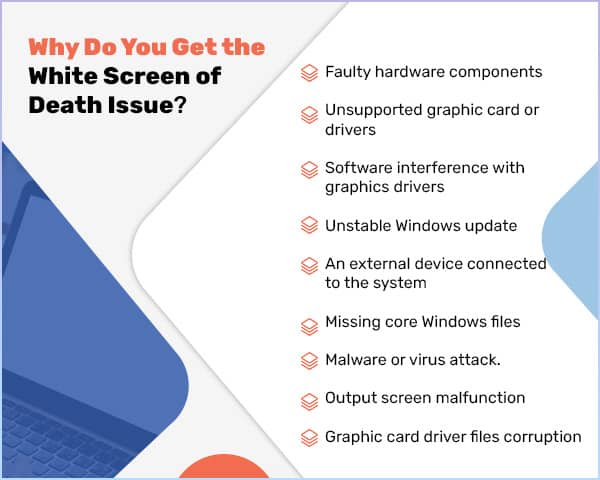 Why Do You Get the White Screen of Death Issue?

Faulty hardware components

Unsupported graphic card or drivers

Software interference with graphics drivers

Unstable Windows update

An external device connected to the system

Missing core Windows files

Malware or virus attack.

Output screen malfunction

Graphic card driver files corruption